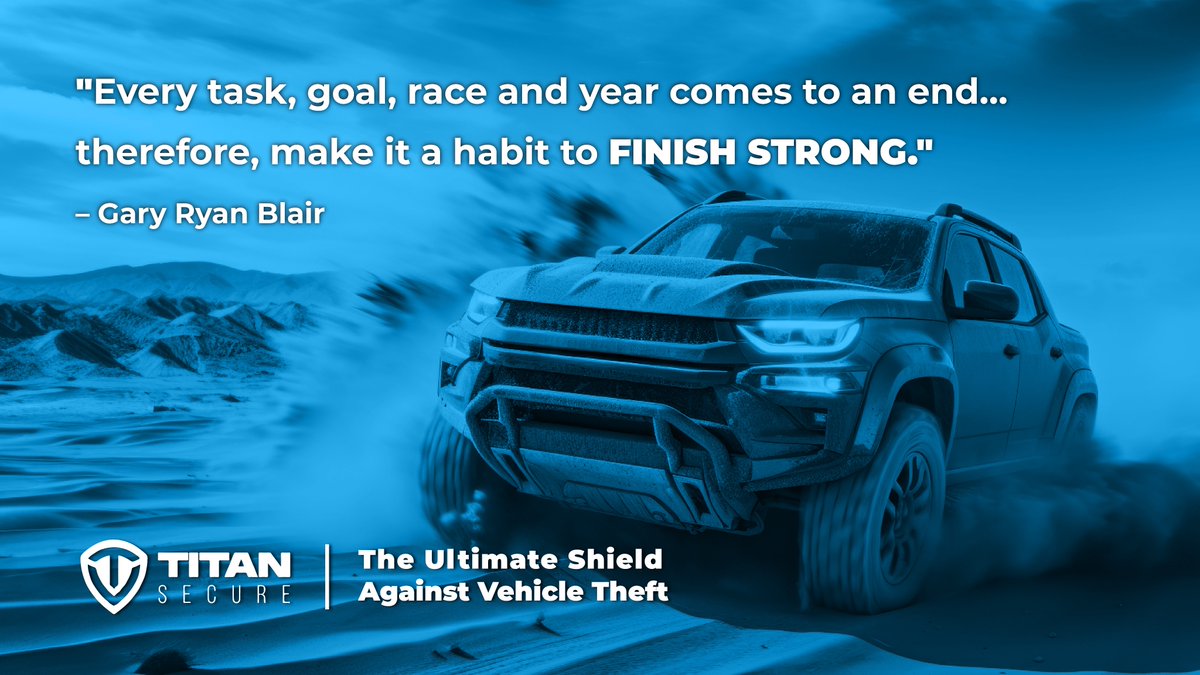 "Every task, goal, race and year comes to an end... therefore, make it a habit to FINISH STRONG."

– Gary Ryan Blair

TITAN SECURE

The Ultimate Shield Against Vehicle Theft